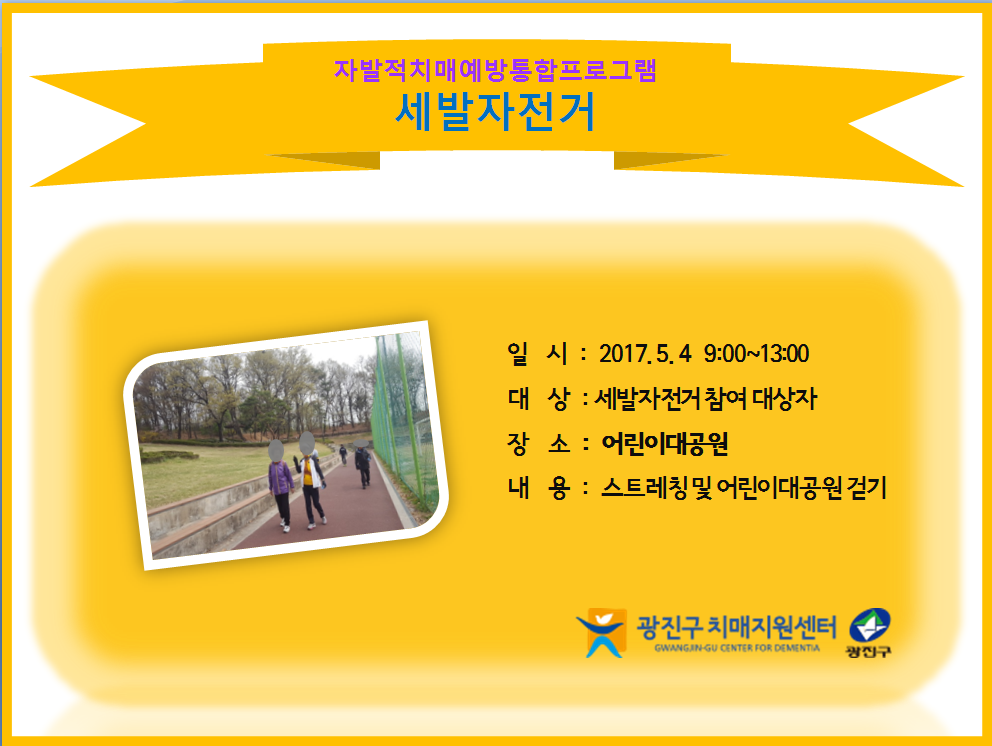 자발적치매예방통합프로그램
세발자전거

일 시 : 2017.5.4 9:00~13:00
대 상 : 세발자전거 참여 대상자
장 소 : 어린이대공원
내 용 : 스트레칭 및 어린이대공원 걷기

광진구 치매지원센터
GWANGJIN-GU CENTER FOR DEMENTIA
광진구